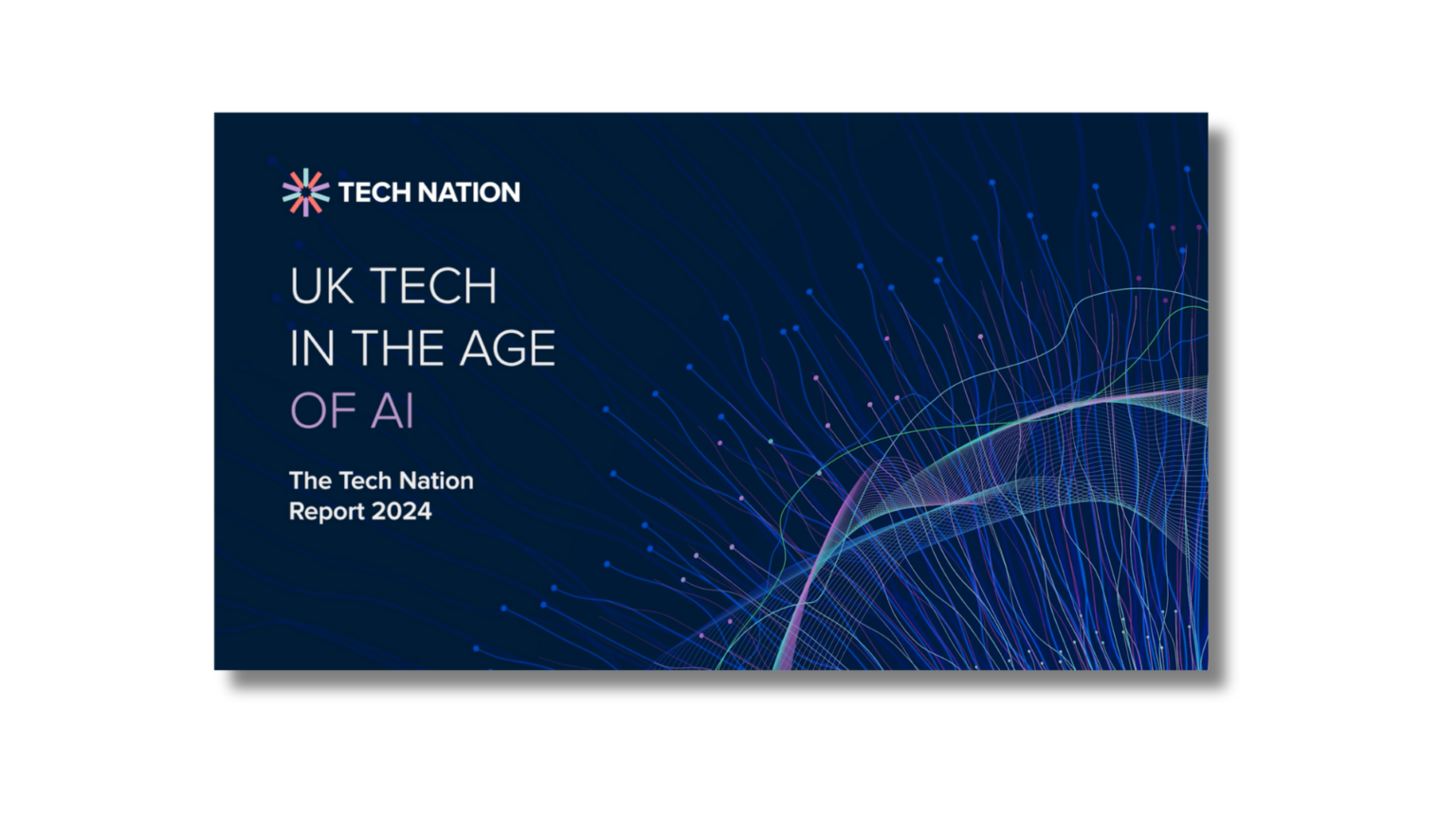 TECH NATION

UK TECH
IN THE AGE
OF AI

The Tech Nation
Report 2024